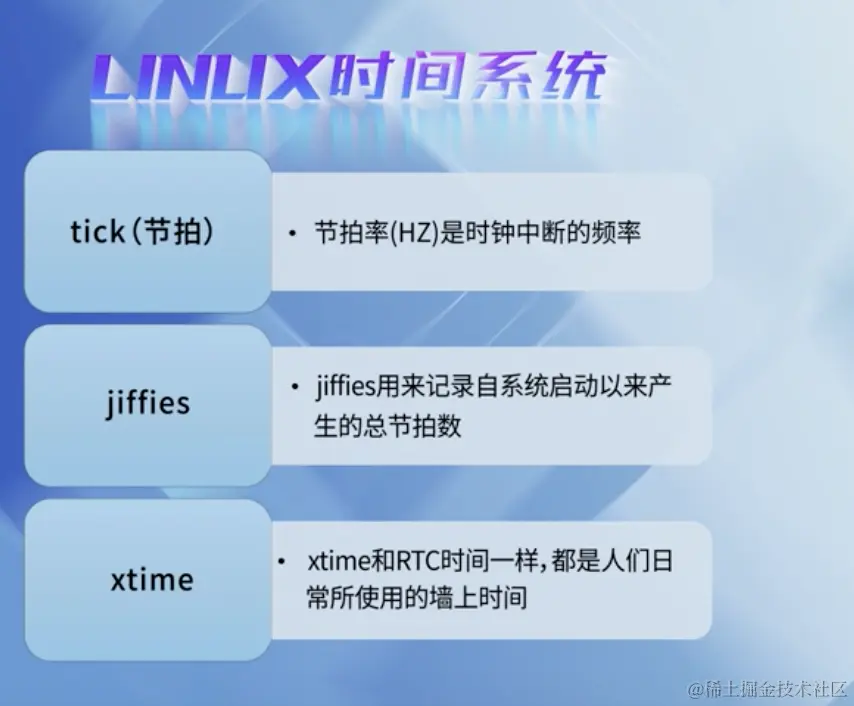 LINUX时间系统

tick（节拍）

• 节拍率(HZ)是时钟中断的频率

jiffies

• jiffies用来记录自系统启动以来产生的总节拍数

xtime

• xtime和RTC时间一样，都是人们日常所使用的墙上时间

@稀土掘金技术社区